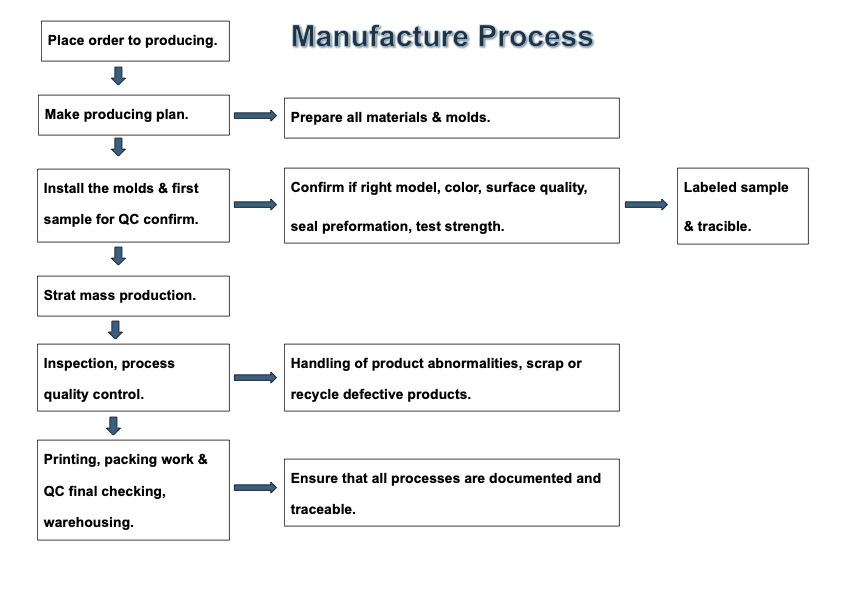 Manufacture Process

Place order to producing.

Make producing plan.

Prepare all materials & molds.

Install the molds & first sample for QC confirm.

Confirm if right model, color, surface quality, seal preformation, test strength.

Labeled sample & tracible.

Strat mass production.

Inspection, process quality control.

Handling of product abnormalities, scrap or recycle defective products.

Printing, packing work & QC final checking, warehousing.

Ensure that all processes are documented and traceable.